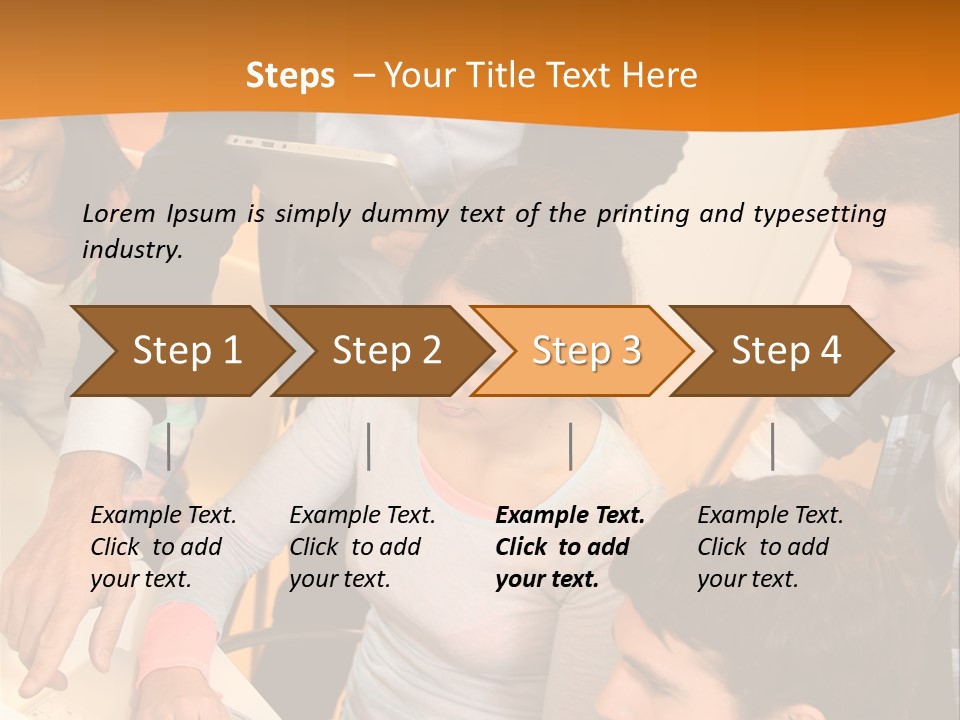 Steps – Your Title Text Here

Lorem Ipsum is simply dummy text of the printing and typesetting industry.

Step 1

Step 2

Step 3

Step 4

Example Text. Click to add your text.

Example Text. Click to add your text.

Example Text. Click to add your text.

Example Text. Click to add your text.